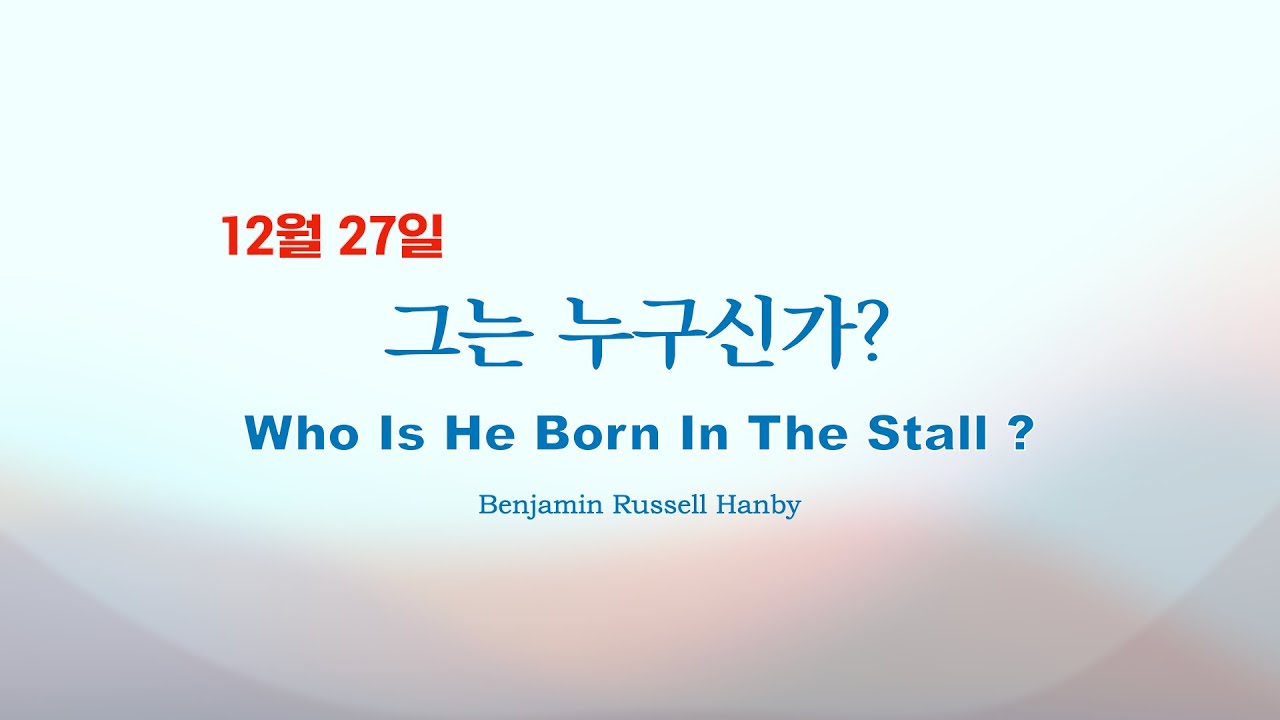 12월 27일

그는 누구신가?

Who Is He Born In The Stall ?

Benjamin Russell Hanby